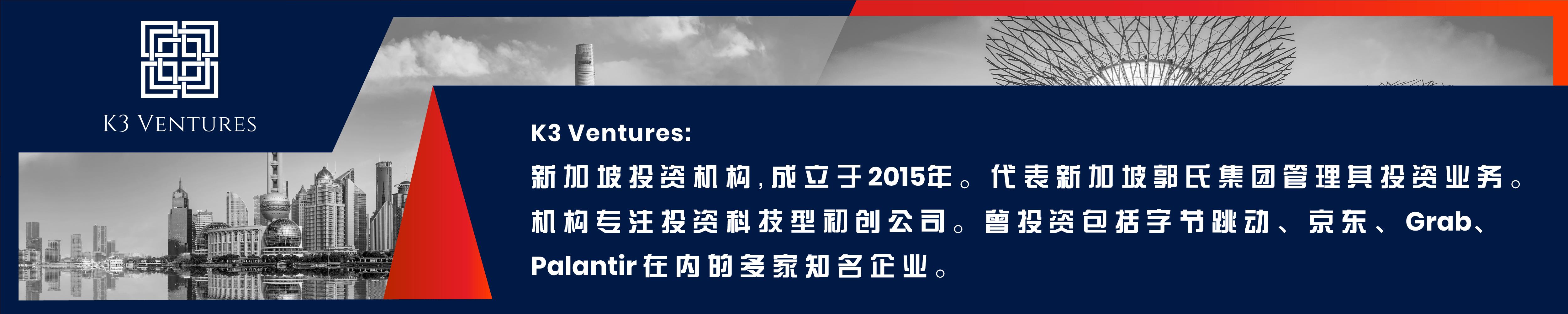 K3 VENTURES

K3 Ventures:

新加坡投资机构，成立于2015年。代表新加坡郭氏集团管理其投资业务。机构专注投资科技型初创公司。曾投资包括字节跳动、京东、Grab、Palantir在内的多家知名企业。